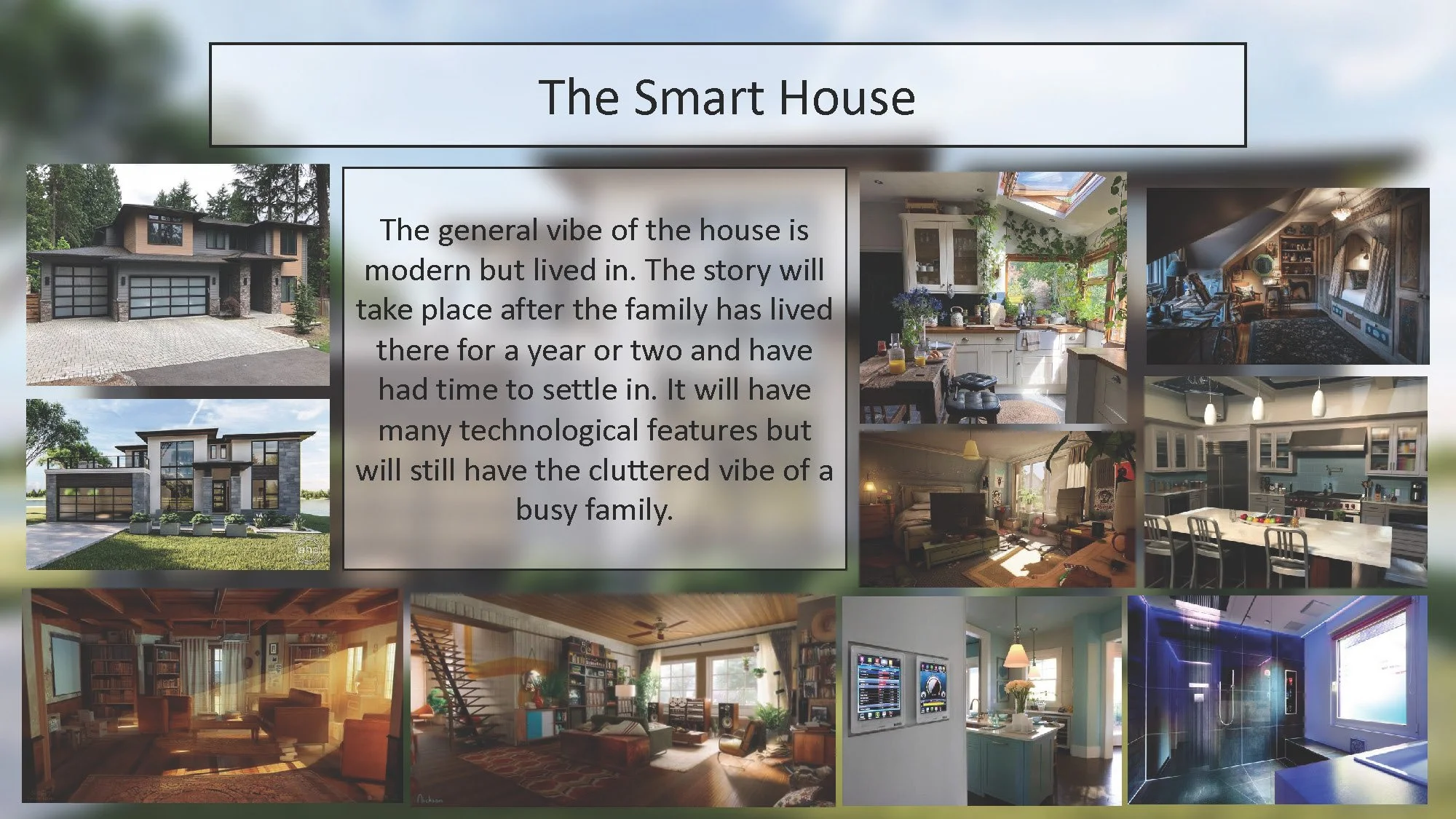 The Smart House

The general vibe of the house is modern but lived in. The story will take place after the family has lived there for a year or two and have had time to settle in. It will have many technological features but will still have the cluttered vibe of a busy family.